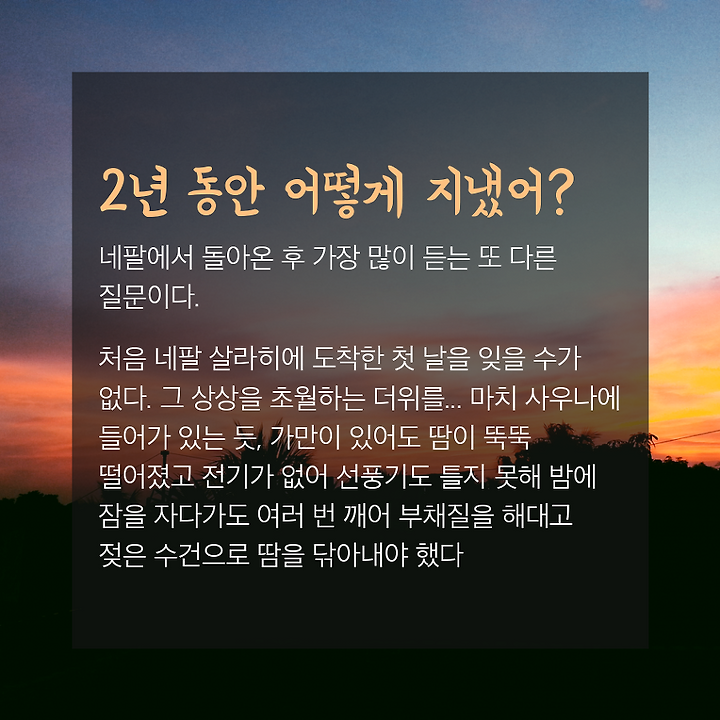 2년 동안 어떻게 지냈어?

네팔에서 돌아온 후 가장 많이 듣는 또 다른 질문이다.

처음 네팔 살라히에 도착한 첫 날을 잊을 수가 없다. 그 상상을 초월하는 더위를... 마치 사우나에 들어가 있는 듯, 가만이 있어도 땀이 뚝뚝 떨어졌고 전기가 없어 선풍기도 틀지 못해 밤에 잠을 자다가도 여러 번 깨어 부채질을 해대고 젖은 수건으로 땀을 닦아내야 했다